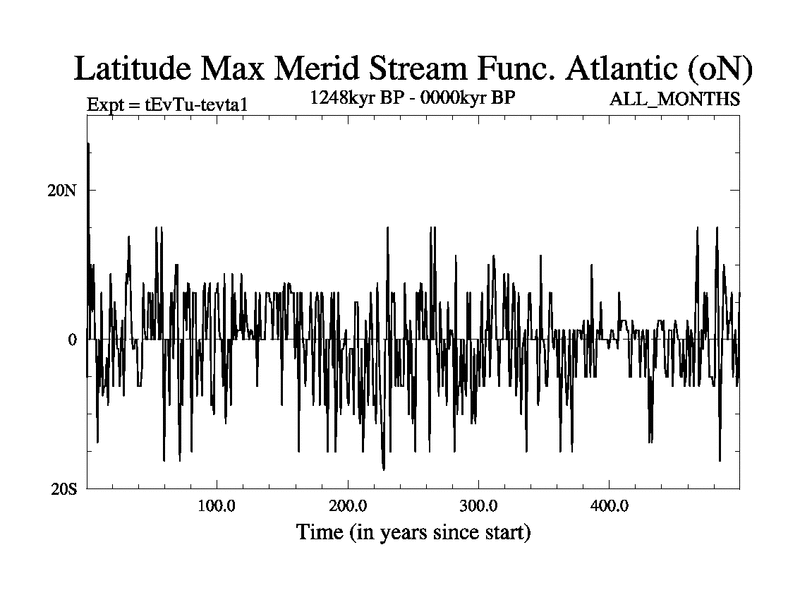 Latitude Max Merid Stream Func. Atlantic (oN)

Expt = tEvTu-tevta1

1248kyr BP - 0000kyr BP

ALL_MONTHS

20N

0

20S

100.0

200.0

300.0

400.0

Time (in years since start)